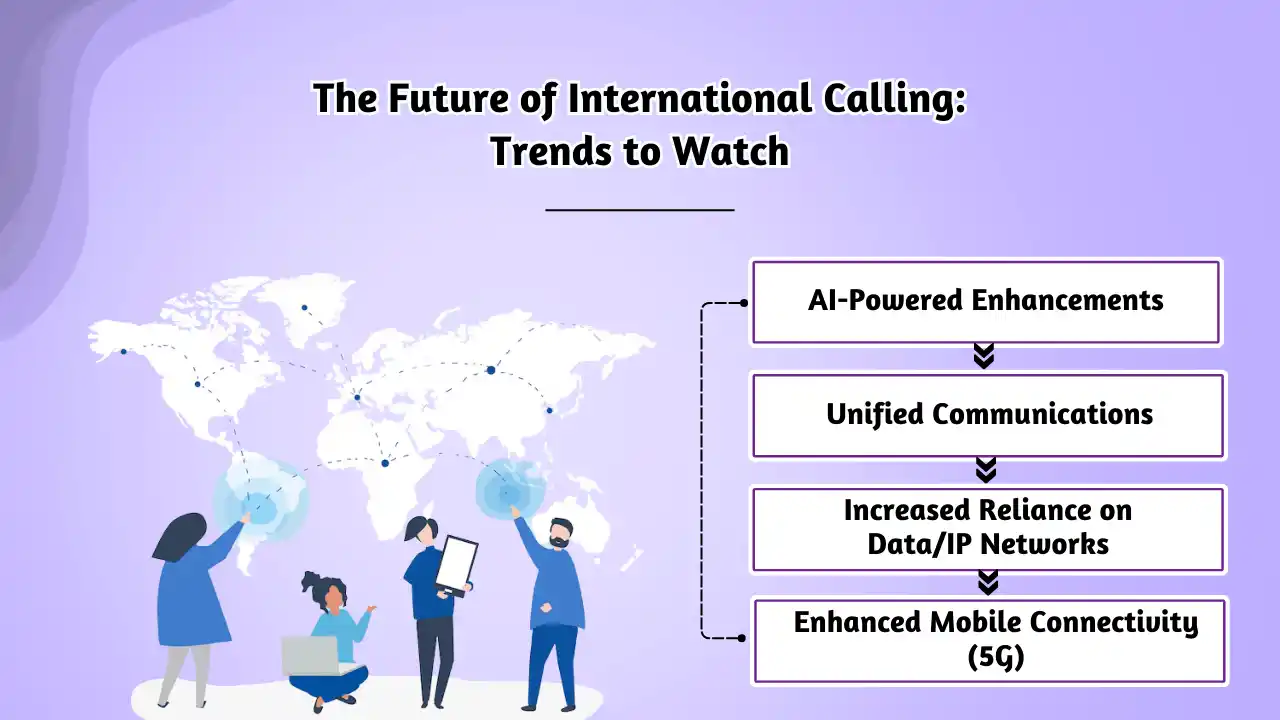 The Future of International Calling: Trends to Watch

AI-Powered Enhancements

Unified Communications

Increased Reliance on Data/IP Networks

Enhanced Mobile Connectivity (5G)